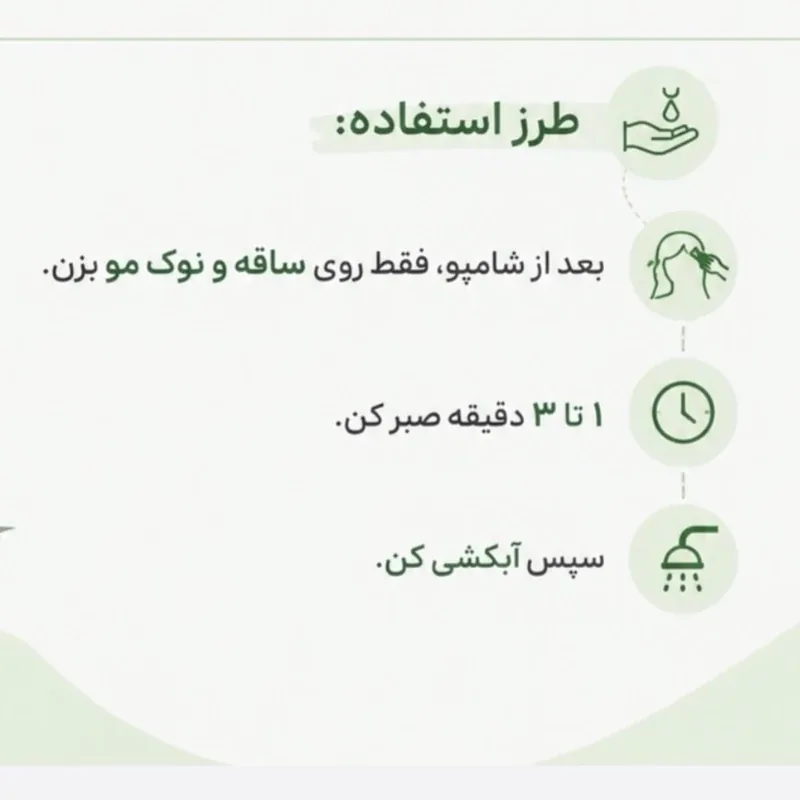 طرز استفاده:

بعد از شامپو، فقط روی ساقه و نوک مو بزن.

۱ تا ۳ دقیقه صبر کن.

سپس آبکشی کن.